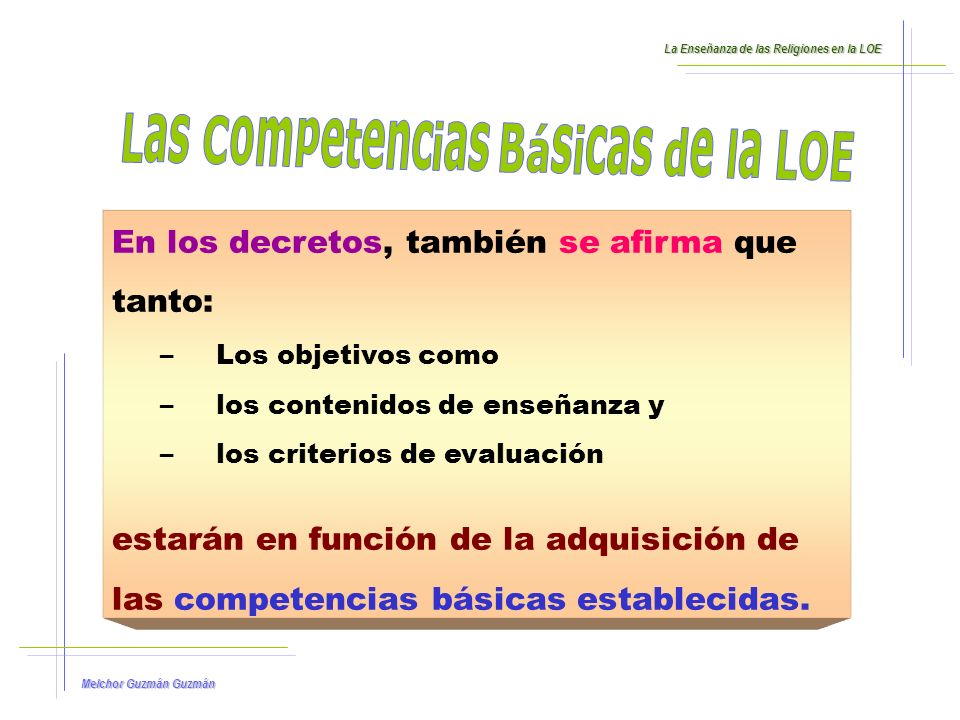 La Enseñanza de las Religiones en la LOE

Las competencias Básicas de la LOE

En los decretos, también se afirma que tanto:

– Los objetivos como
– los contenidos de enseñanza y
– los criterios de evaluación

estarán en función de la adquisición de las competencias básicas establecidas.

Melchor Guzmán Guzmán